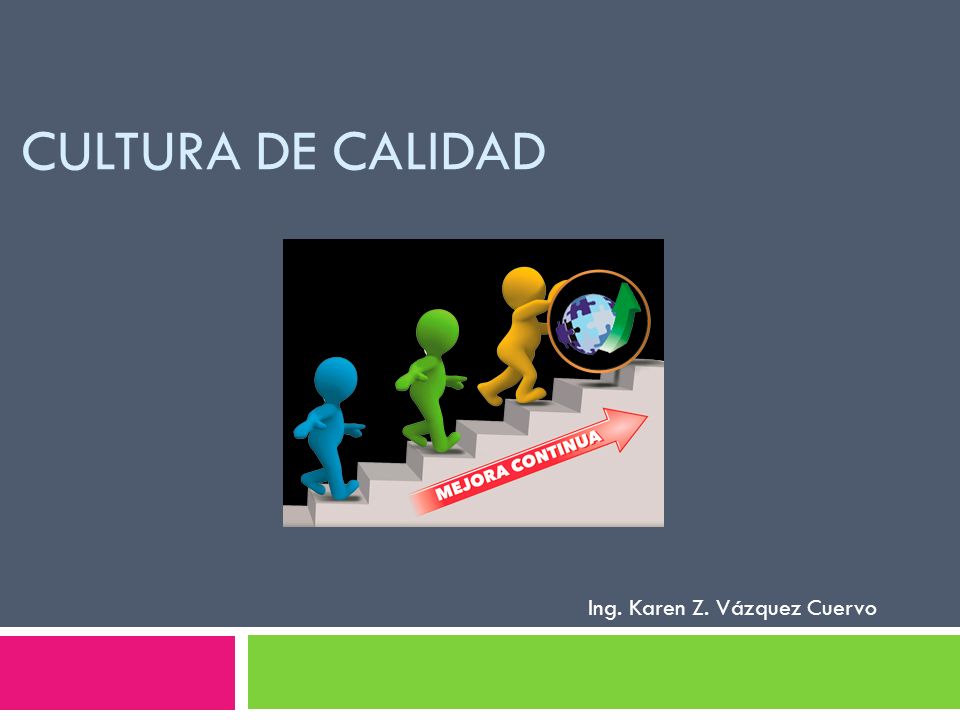 CULTURA DE CALIDAD

MEJORA CONTINUA

Ing. Karen Z. Vázquez Cuervo